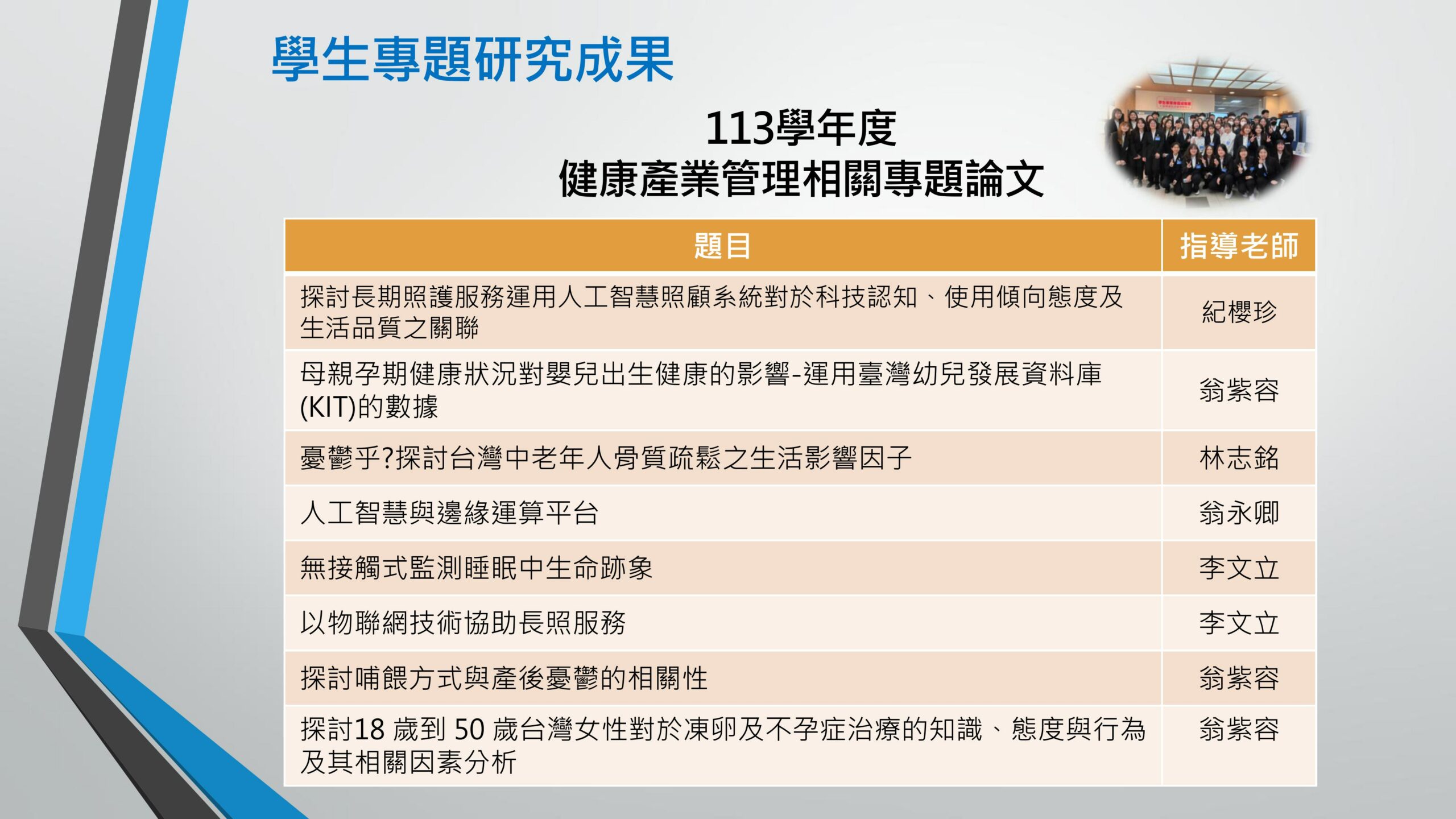 學生專題研究成果

113學年度
健康產業管理相關專題論文

| 題目 | 指導老師 |
|---|---|
| 探討長期照護服務運用人工智慧照顧系統對於科技認知、使用傾向態度及生活品質之關聯 | 紀櫻珍 |
| 母親孕期健康狀況對嬰兒出生健康的影響-運用臺灣幼兒發展資料庫(KIT)的數據 | 翁紫容 |
| 憂鬱乎?探討台灣中老年人骨質疏鬆之生活影響因子 | 林志銘 |
| 人工智慧與邊緣運算平台 | 翁永卿 |
| 無接觸式監測睡眠中生命跡象 | 李文立 |
| 以物聯網技術協助長照服務 | 李文立 |
| 探討哺餵方式與產後憂鬱的相關性 | 翁紫容 |
| 探討18 歲到 50 歲台灣女性對於凍卵及不孕症治療的知識、態度與行為及其相關因素分析 | 翁紫容 |